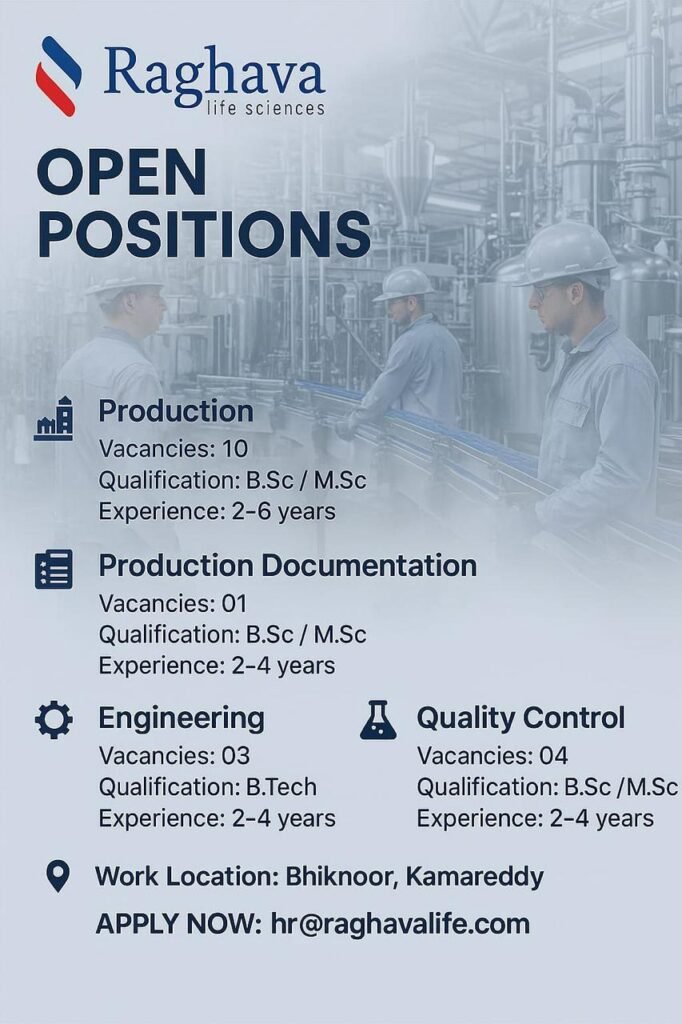 Raghava
life sciences

OPEN POSITIONS

Production
Vacancies: 10
Qualification: B.Sc / M.Sc
Experience: 2-6 years

Production Documentation
Vacancies: 01
Qualification: B.Sc / M.Sc
Experience: 2-4 years

Engineering
Vacancies: 03
Qualification: B.Tech
Experience: 2-4 years

Quality Control
Vacancies: 04
Qualification: B.Sc /M.Sc
Experience: 2-4 years

Work Location: Bhiknoor, Kamareddy

APPLY NOW: hr@raghavalife.com